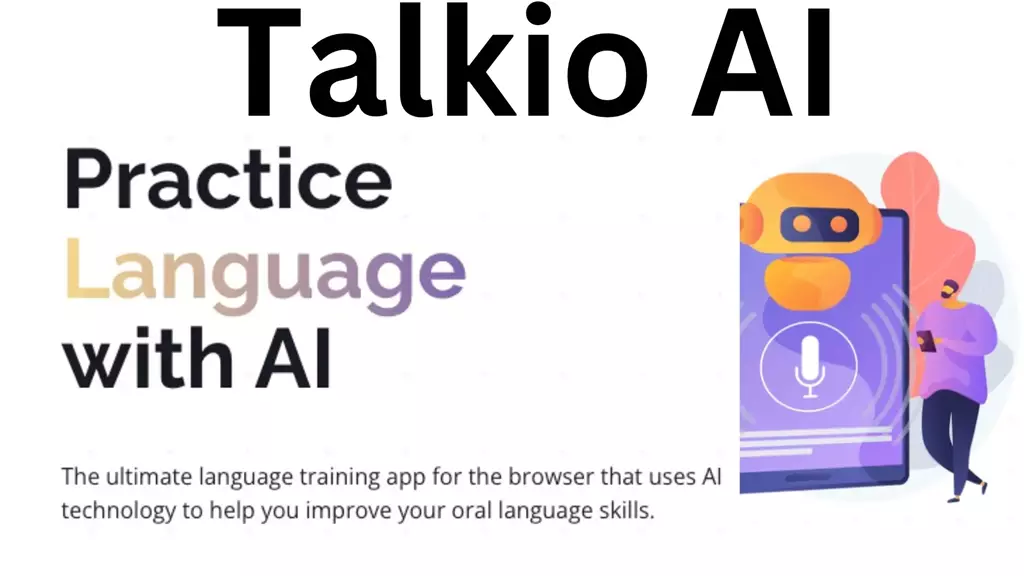 Talkio AI

Practice Language with AI

The ultimate language training app for the browser that uses AI technology to help you improve your oral language skills.